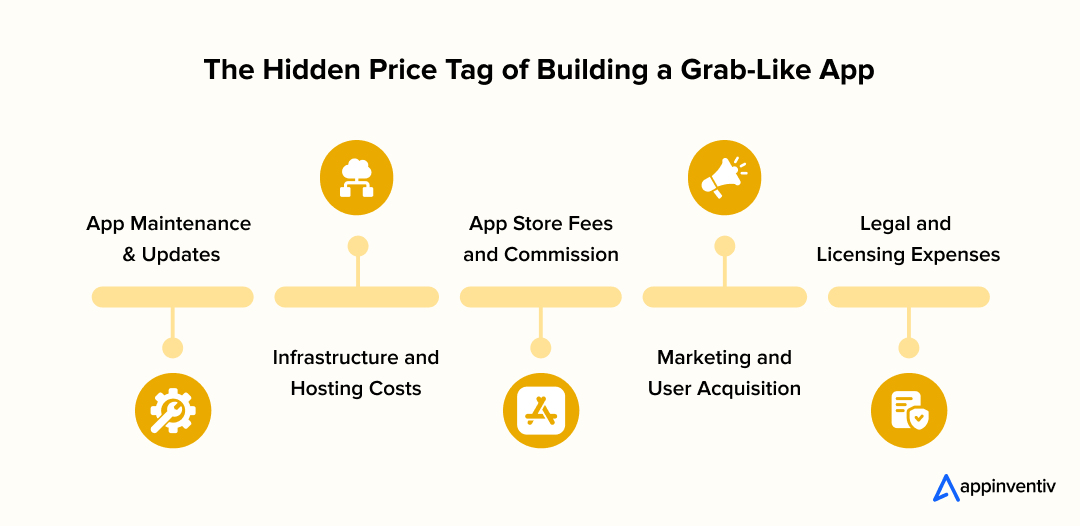 The Hidden Price Tag of Building a Grab-Like App

App Maintenance & Updates

Infrastructure and Hosting Costs

App Store Fees and Commission

Marketing and User Acquisition

Legal and Licensing Expenses

appinventiv